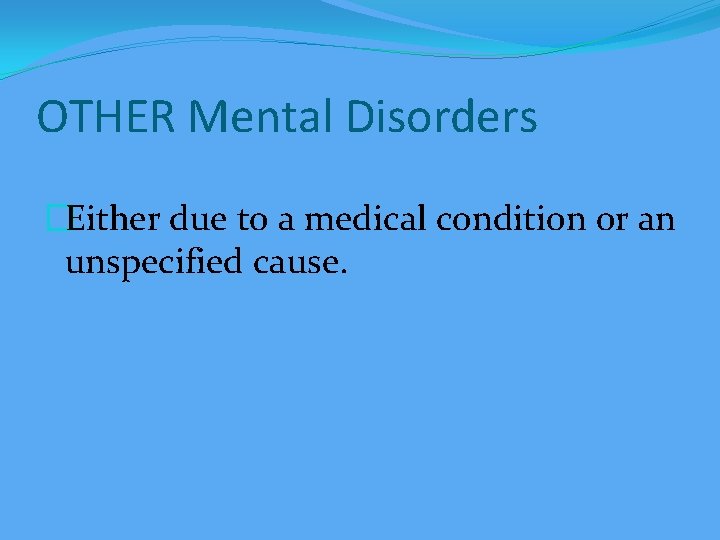 OTHER Mental Disorders

Either due to a medical condition or an unspecified cause.